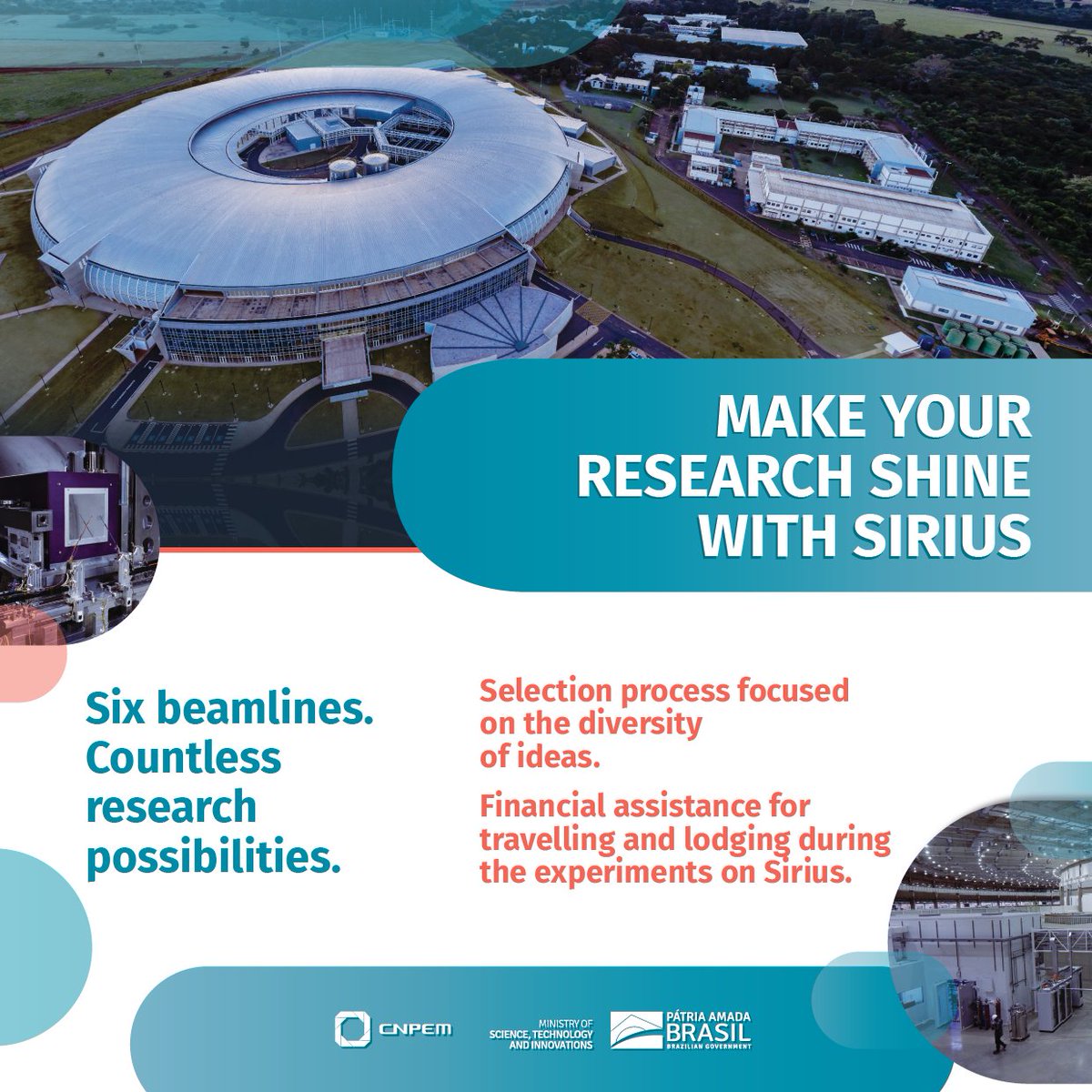 MAKE YOUR RESEARCH SHINE WITH SIRIUS

Six beamlines. Countless research possibilities.

Selection process focused on the diversity of ideas.

Financial assistance for travelling and lodging during the experiments on Sirius.

CNPEM

MINISTRY OF SCIENCE, TECHNOLOGY AND INNOVATIONS

PÁTRIA AMADA BRASIL
BRAZILIAN GOVERNMENT